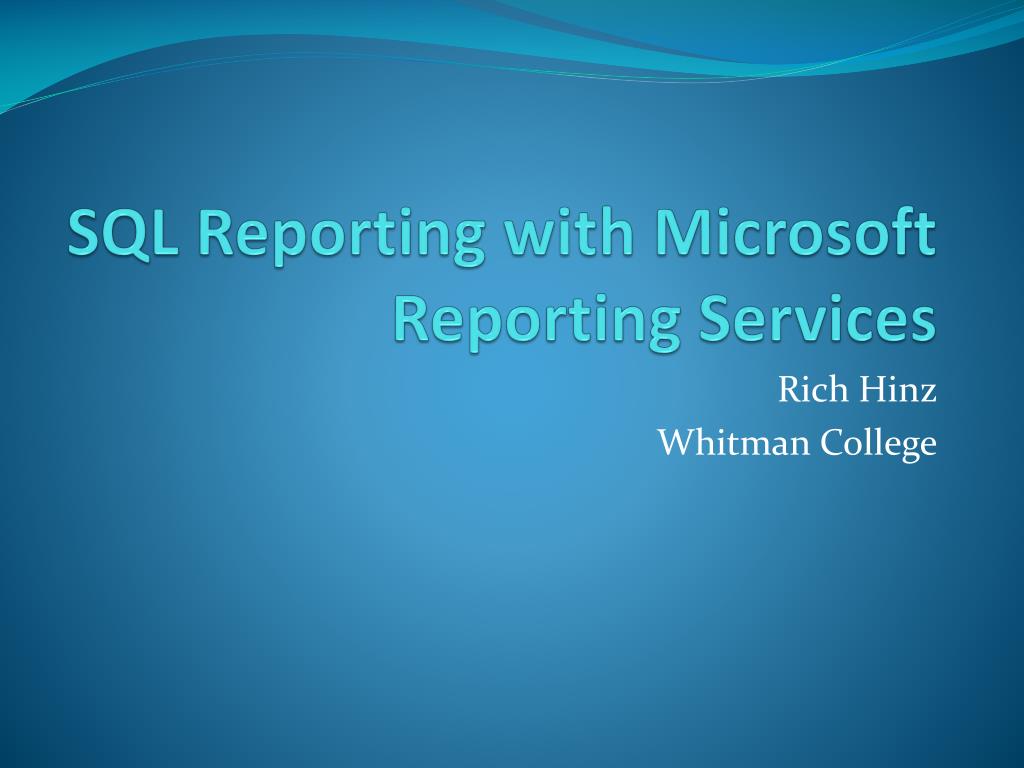 SQL Reporting with Microsoft Reporting Services

Rich Hinz
Whitman College